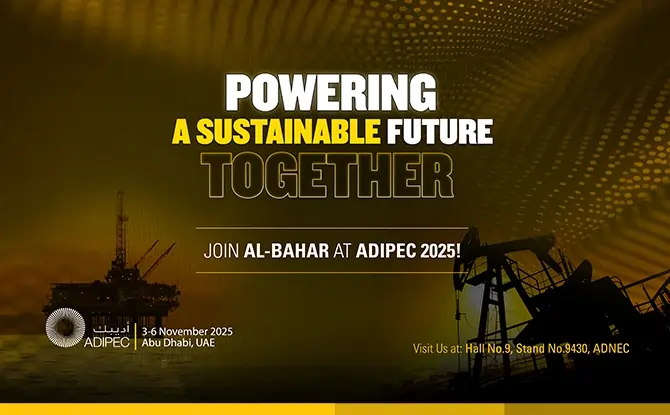 POWERING
A SUSTAINABLE FUTURE
TOGETHER

JOIN AL-BAHAR AT ADIPEC 2025!

أديبك
ADIPEC
3-6 November 2025
Abu Dhabi, UAE

Visit Us at: Hall No.9, Stand No.9430, ADNEC